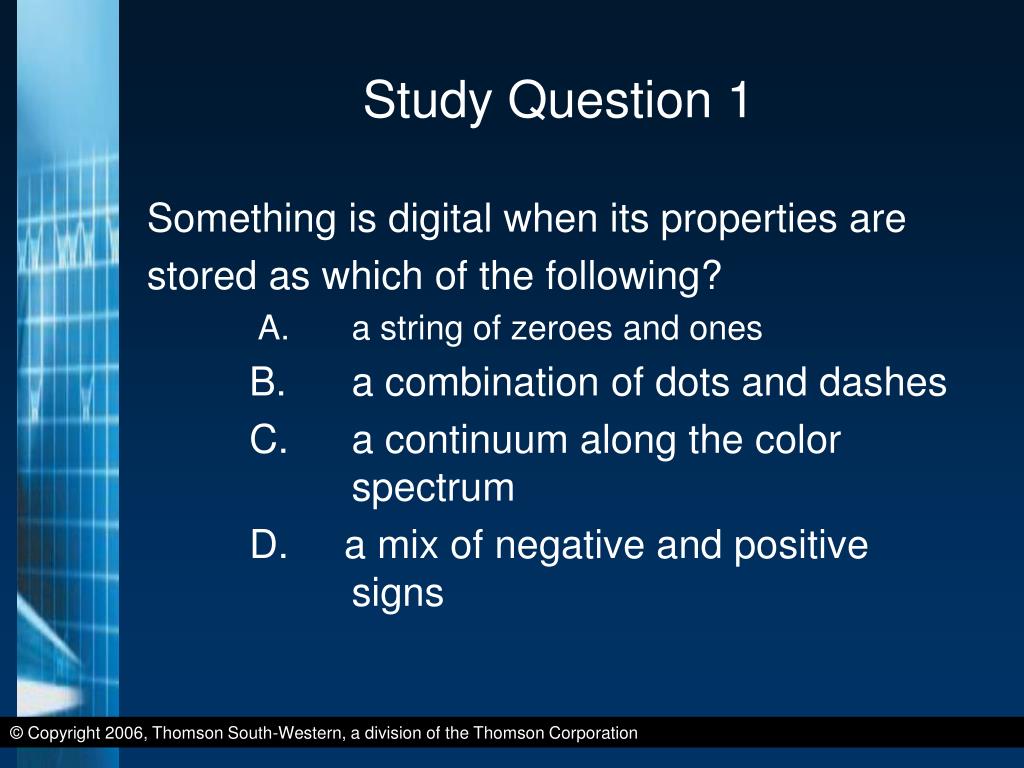 Study Question 1

Something is digital when its properties are stored as which of the following?

A. a string of zeroes and ones

B. a combination of dots and dashes

C. a continuum along the color spectrum

D. a mix of negative and positive signs

© Copyright 2006, Thomson South-Western, a division of the Thomson Corporation